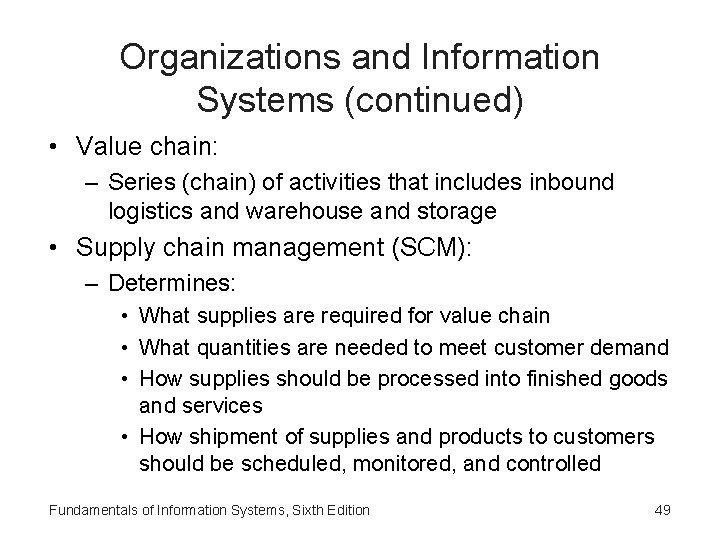 Organizations and Information Systems (continued)

• Value chain:
– Series (chain) of activities that includes inbound logistics and warehouse and storage
• Supply chain management (SCM):
– Determines:
• What supplies are required for value chain
• What quantities are needed to meet customer demand
• How supplies should be processed into finished goods and services
• How shipment of supplies and products to customers should be scheduled, monitored, and controlled

Fundamentals of Information Systems, Sixth Edition

49